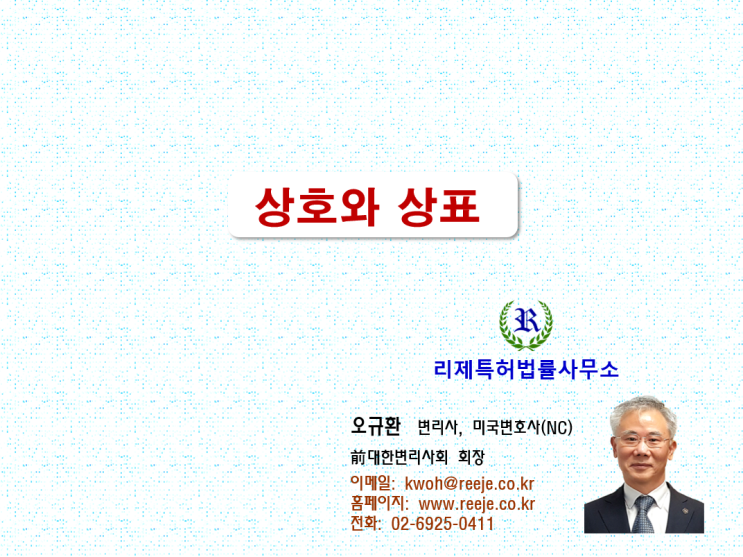 상호와 상표

R

리제특허법률사무소

오규환 변리사, 미국변호사(NC)

前대한변리사회 회장

이메일: kwoh@reeje.co.kr
홈페이지: www.reeje.co.kr
전화: 02-6925-0411